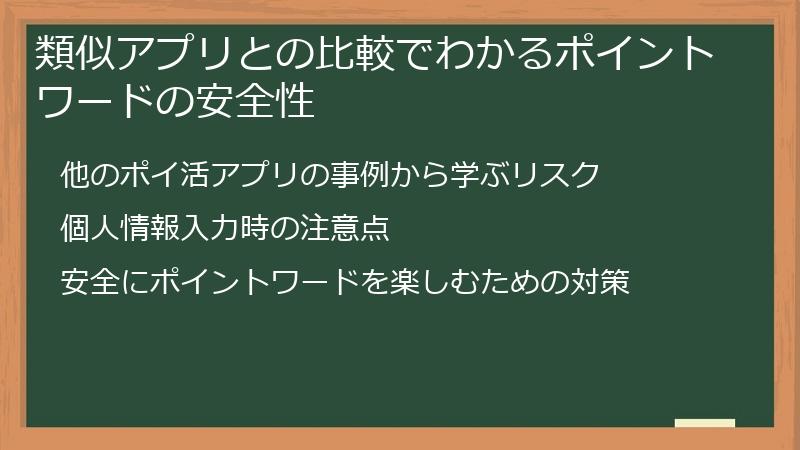 類似アプリとの比較でわかるポイントワードの安全性

他のポイ活アプリの事例から学ぶリスク

個人情報入力時の注意点

安全にポイントワードを楽しむための対策